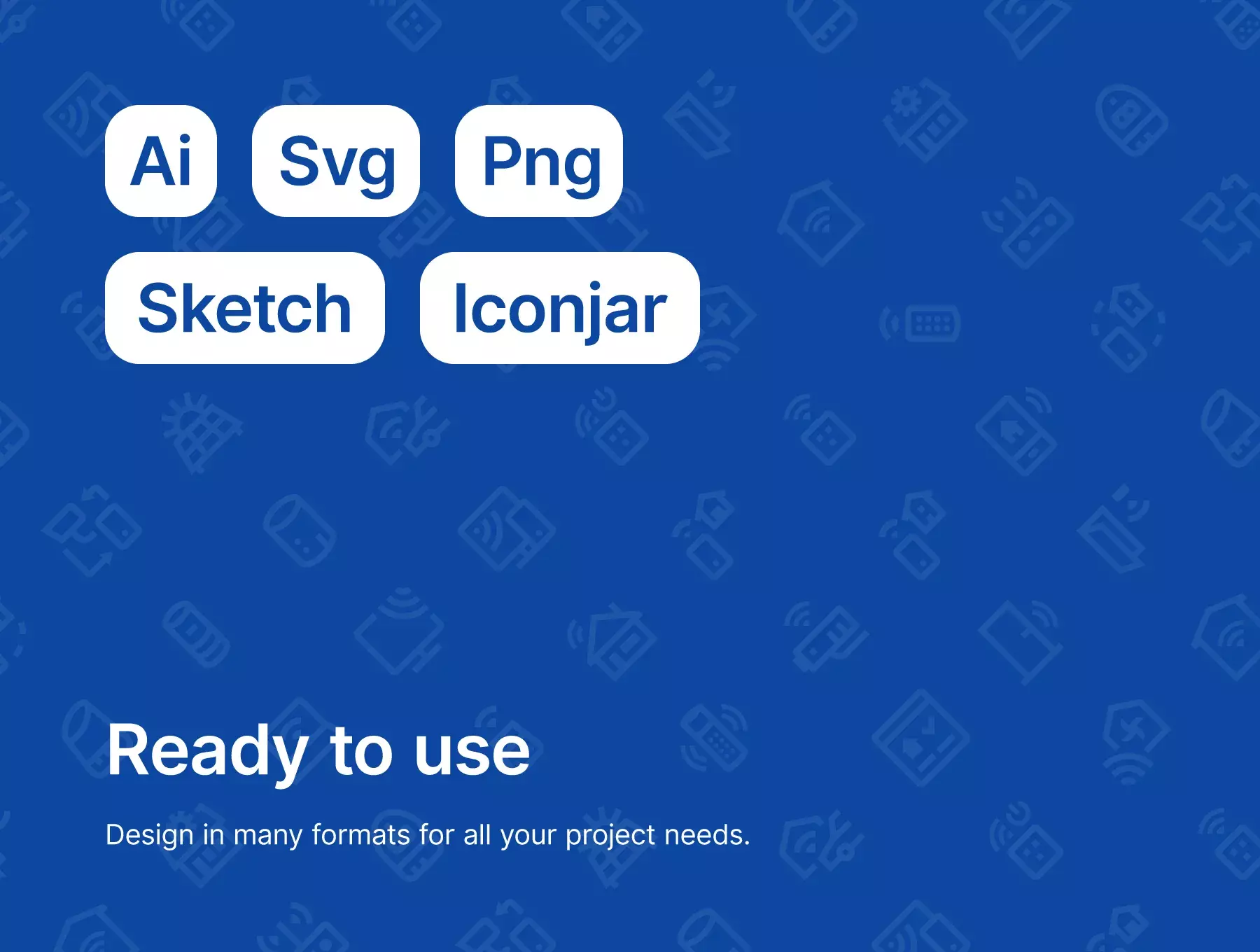 Ai Svg Png
Sketch Iconjar

Ready to use

Design in many formats for all your project needs.